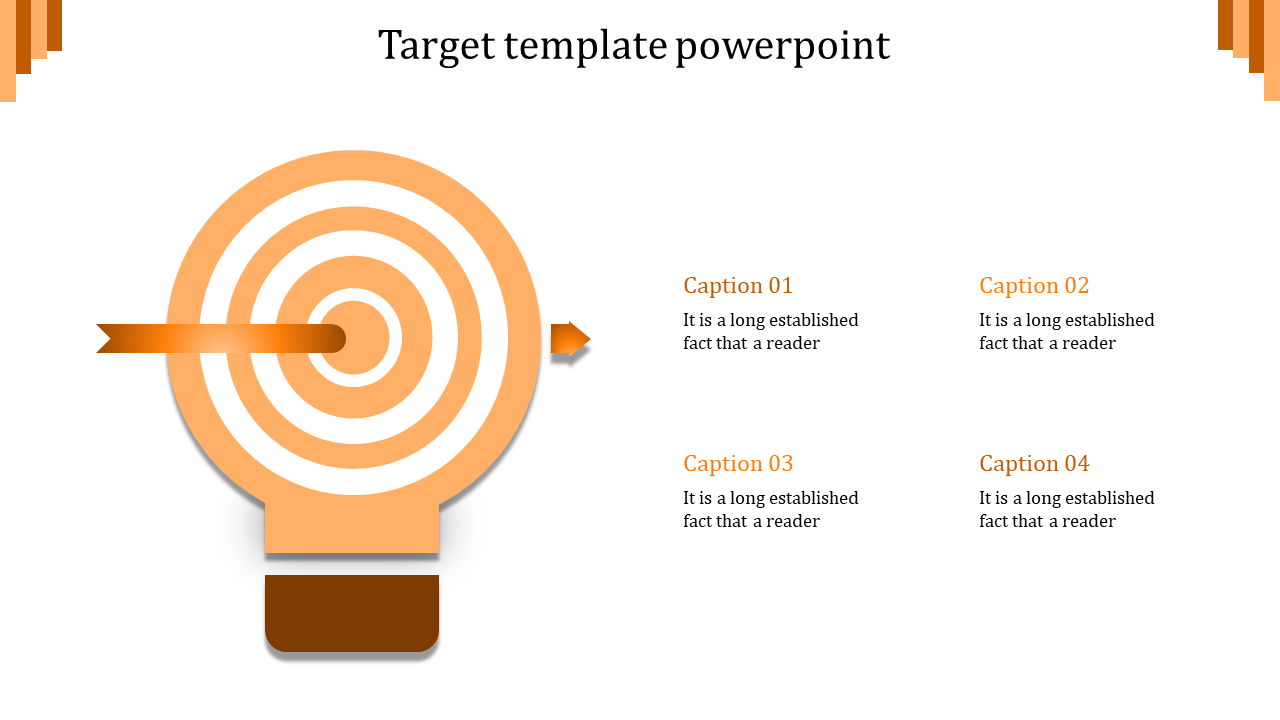 Target template powerpoint

Caption 01
It is a long established fact that a reader

Caption 02
It is a long established fact that a reader

Caption 03
It is a long established fact that a reader

Caption 04
It is a long established fact that a reader